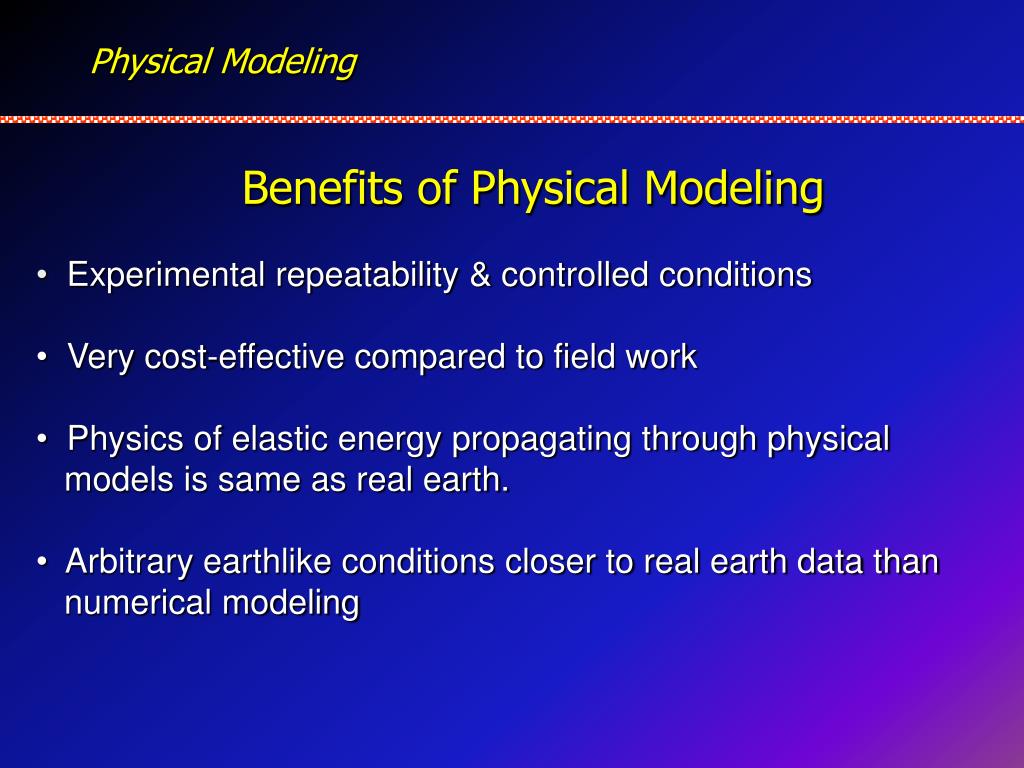 Physical Modeling

Benefits of Physical Modeling

• Experimental repeatability & controlled conditions

• Very cost-effective compared to field work

• Physics of elastic energy propagating through physical models is same as real earth.

• Arbitrary earthlike conditions closer to real earth data than numerical modeling